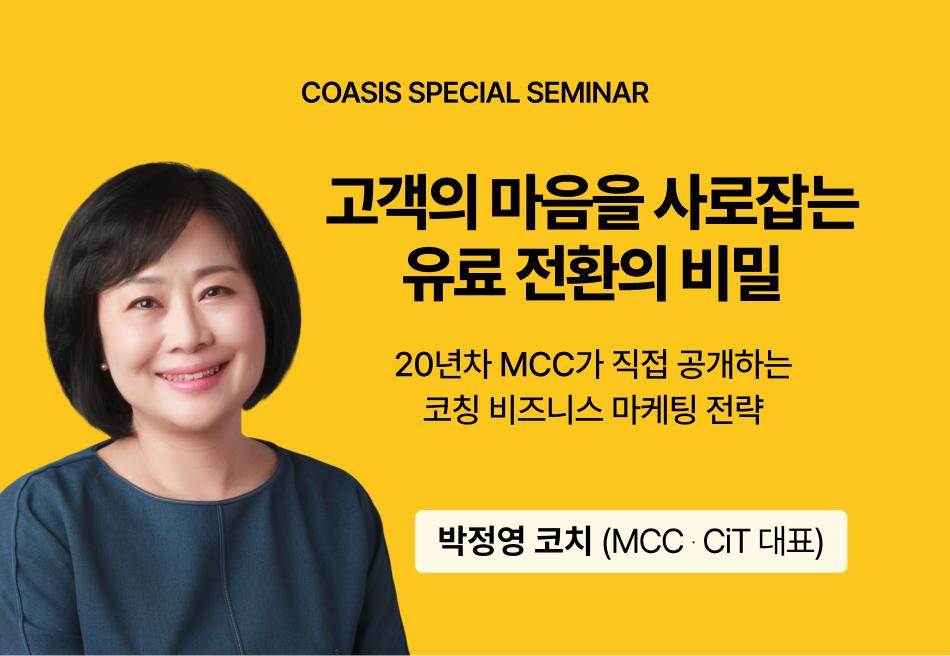 COASIS SPECIAL SEMINAR

고객의 마음을 사로잡는 유료 전환의 비밀

20년차 MCC가 직접 공개하는 코칭 비즈니스 마케팅 전략

박정영 코치 (MCC · CiT 대표)